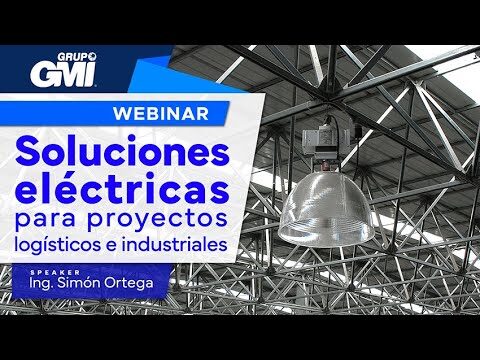 GRUPO GMI

WEBINAR

Soluciones eléctricas para proyectos logísticos e industriales

SPEAKER
Ing. Simón Ortega